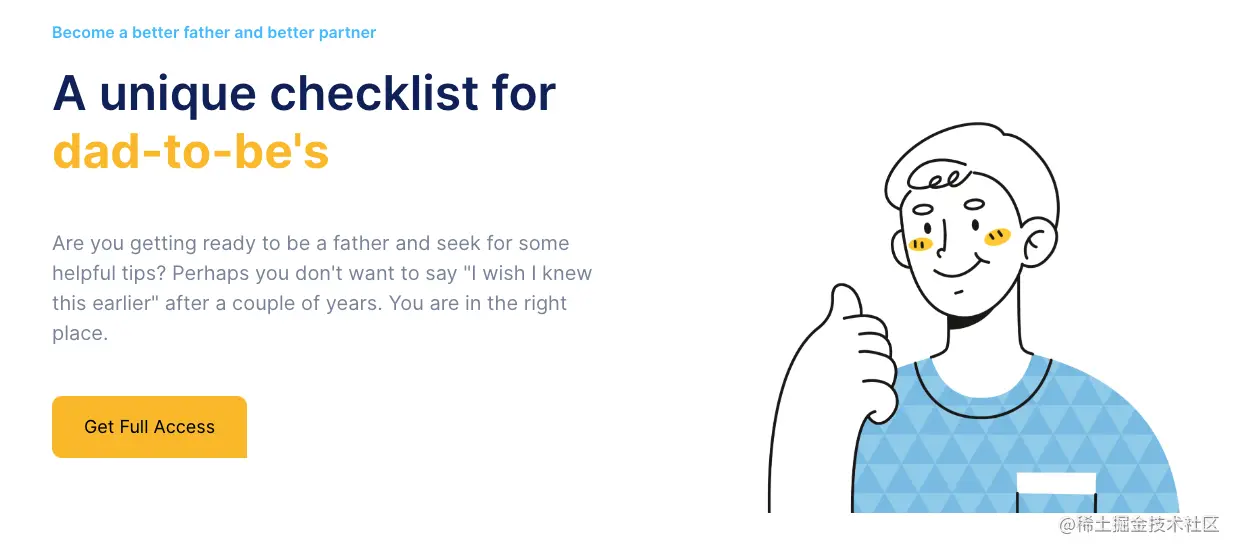 Become a better father and better partner

A unique checklist for dad-to-be's

Are you getting ready to be a father and seek for some helpful tips? Perhaps you don't want to say "I wish I knew this earlier" after a couple of years. You are in the right place.

Get Full Access

@稀土掘金技术社区